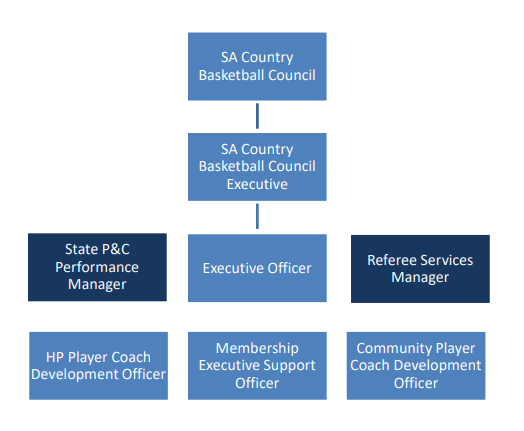 SA Country Basketball Council

SA Country Basketball Council Executive

State P&C Performance Manager

Executive Officer

Referee Services Manager

HP Player Coach Development Officer

Membership Executive Support Officer

Community Player Coach Development Officer